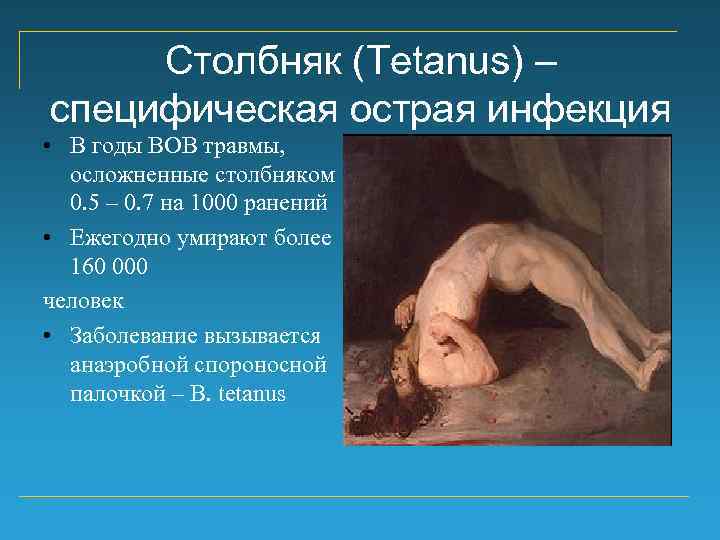 Столбняк (Tetanus) – специфическая острая инфекция

• В годы ВОВ травмы, осложненные столбняком 0.5 – 0.7 на 1000 ранений

• Ежегодно умирают более 160 000

человек

• Заболевание вызывается анаэробной спороносной палочкой – B. tetanus